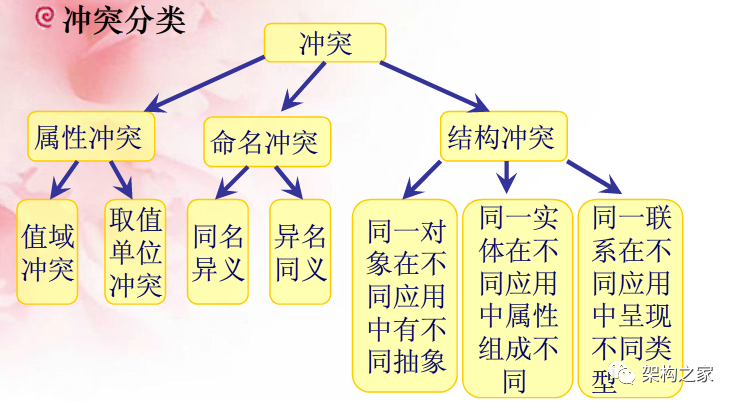 冲突分类

冲突

属性冲突

命名冲突

结构冲突

值域冲突

取值单位冲突

同名异义

异名同义

同一对象在不同应用中有不同抽象

同一实体在不同应用中属性组成不同

同一联系在不同应用中呈现不同类型

架构之家